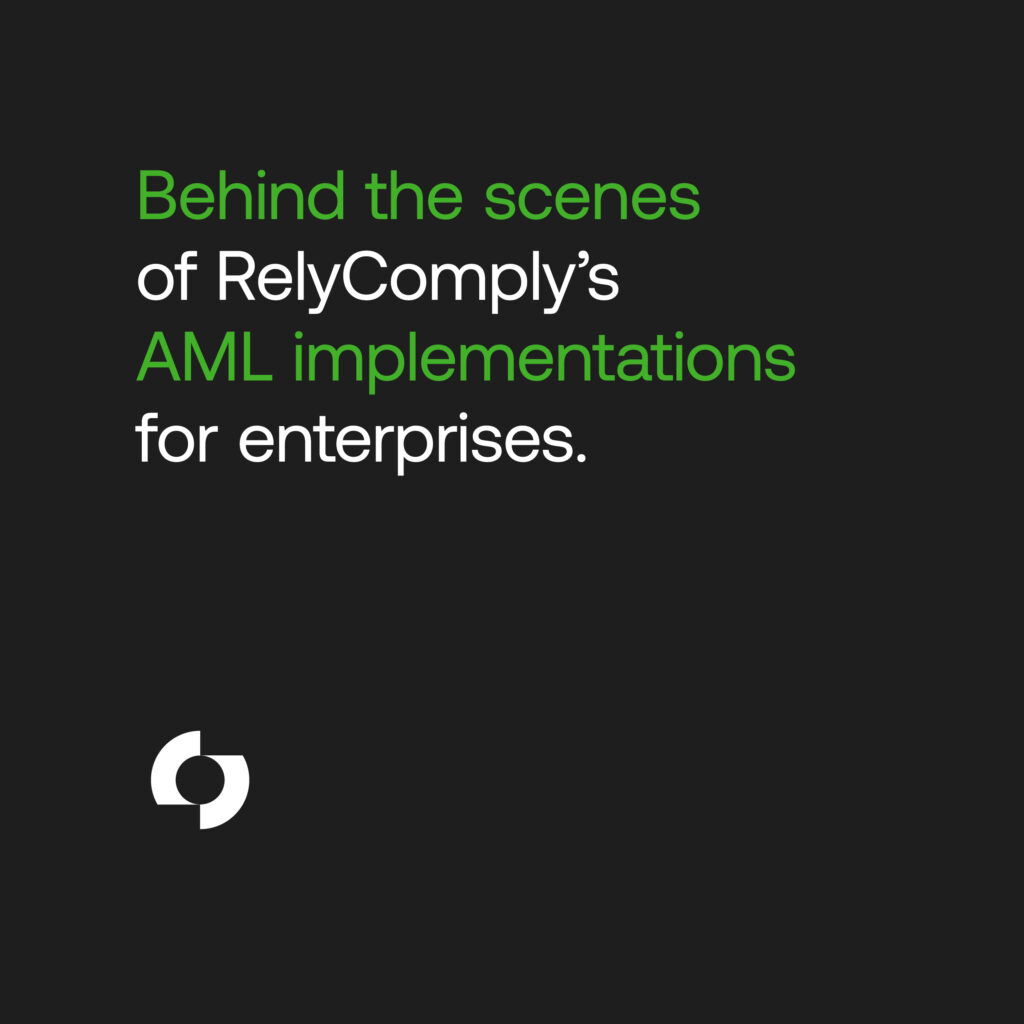 Behind the scenes of RelyComply’s AML implementations for enterprises.